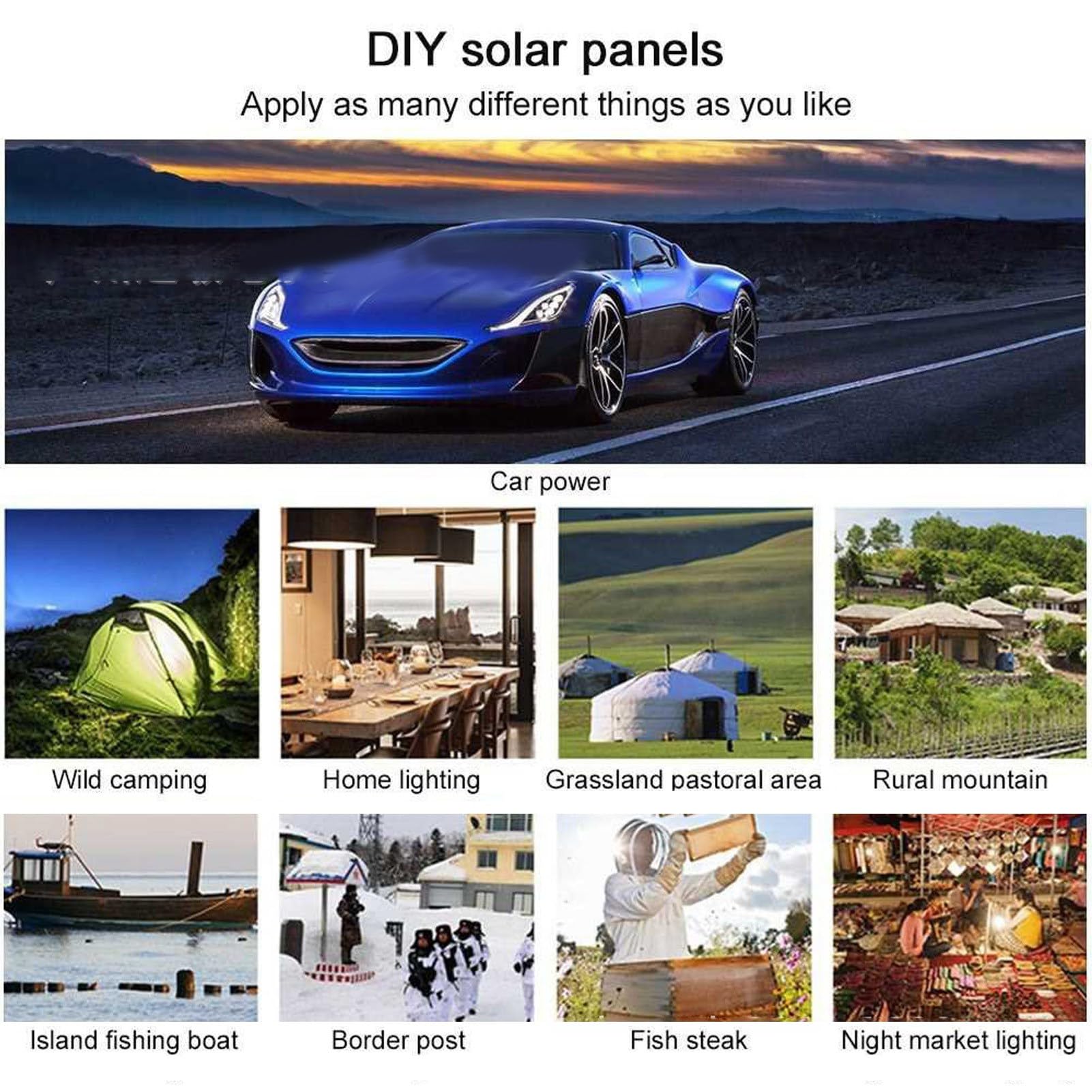 DIY solar panels

Apply as many different things as you like

Car power

Wild camping

Home lighting

Grassland pastoral area

Rural mountain

Island fishing boat

Border post

Fish steak

Night market lighting